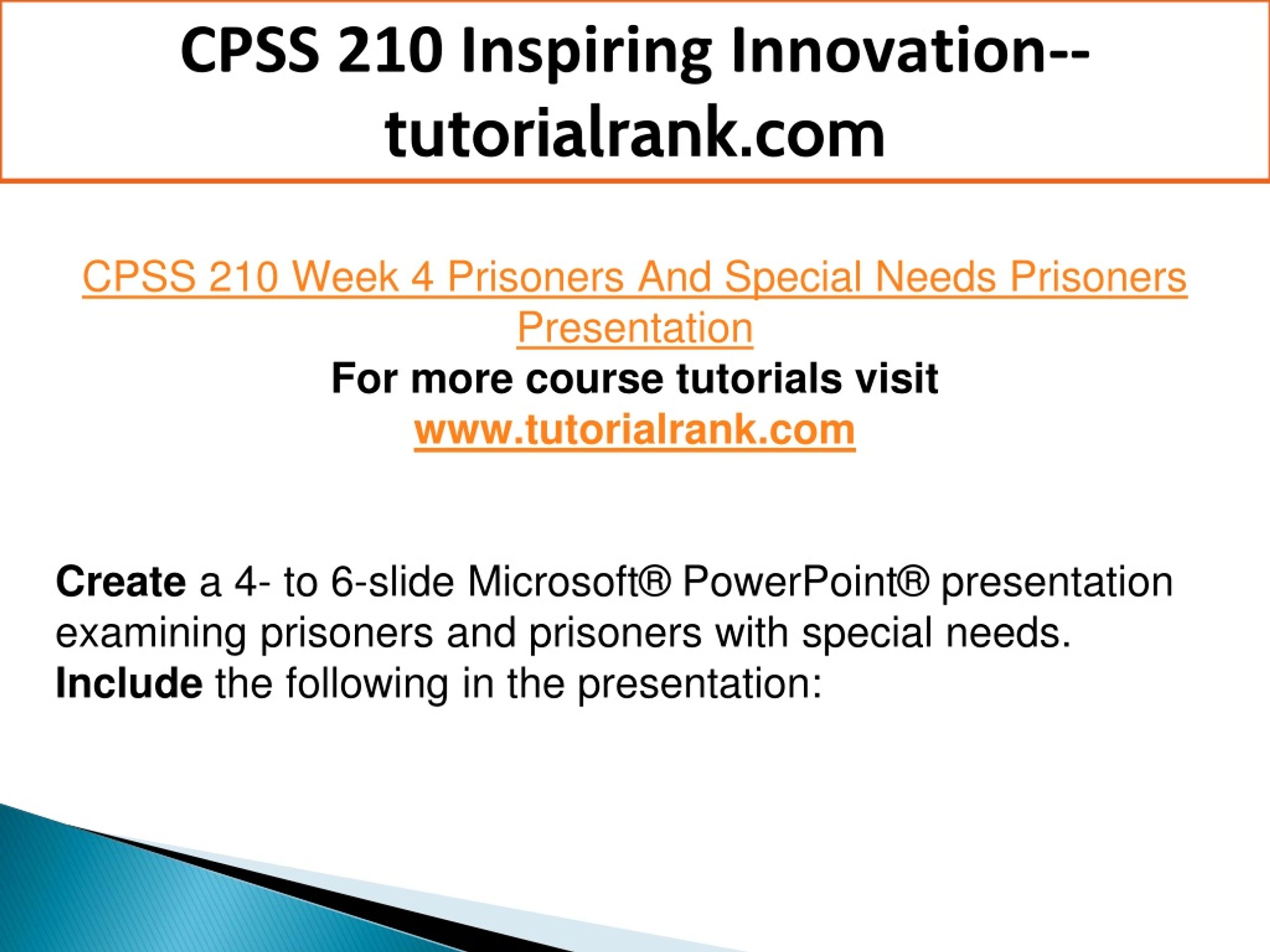 CPSS 210 Inspiring Innovation--tutorialrank.com

CPSS 210 Week 4 Prisoners And Special Needs Prisoners Presentation
For more course tutorials visit
www.tutorialrank.com

Create a 4- to 6-slide Microsoft® PowerPoint® presentation examining prisoners and prisoners with special needs.
Include the following in the presentation: